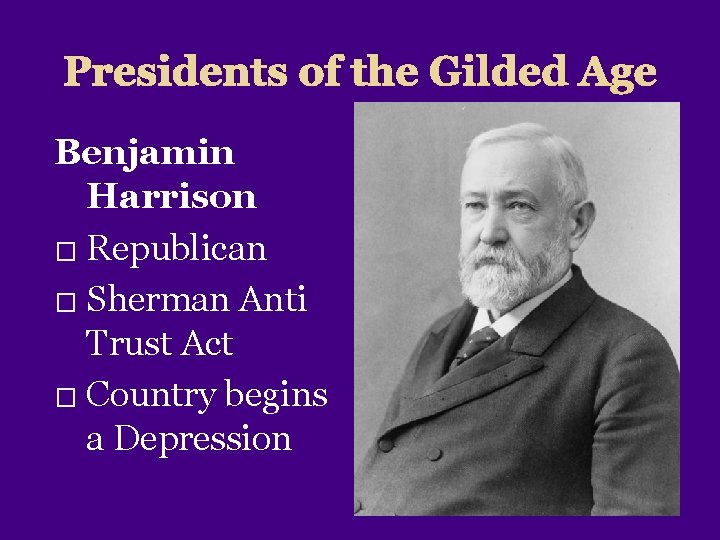 Presidents of the Gilded Age

Benjamin Harrison

□ Republican
□ Sherman Anti Trust Act
□ Country begins a Depression